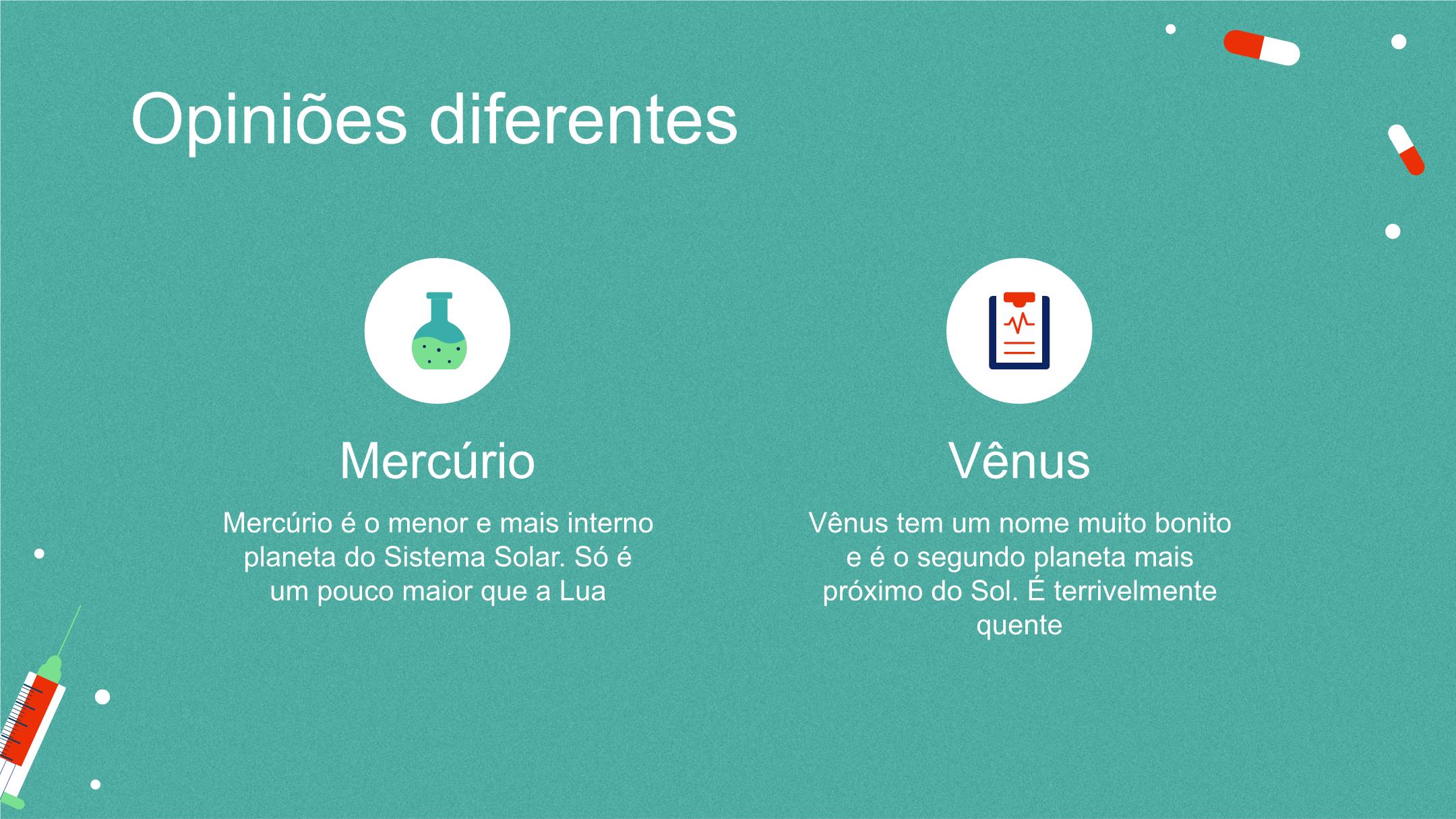 Opiniões diferentes

Mercúrio

Mercúrio é o menor e mais interno planeta do Sistema Solar. Só é um pouco maior que a Lua

Vênus

Vênus tem um nome muito bonito e é o segundo planeta mais próximo do Sol. É terrivelmente quente